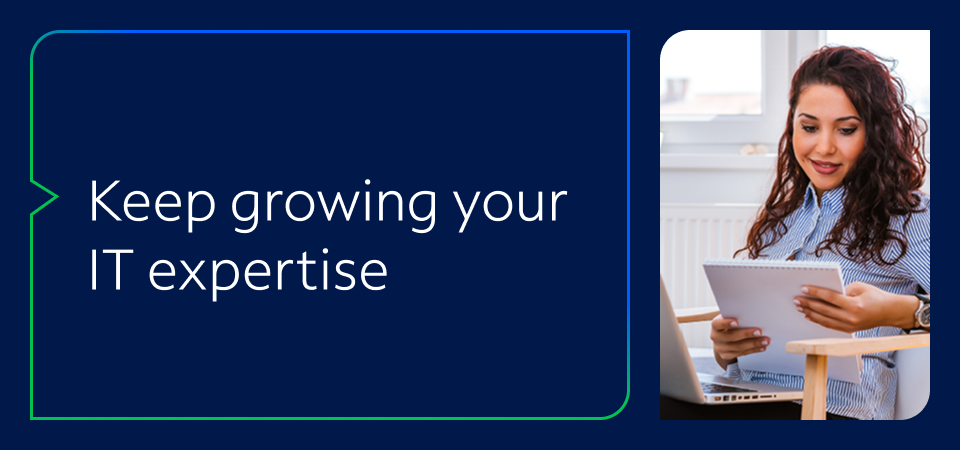 Keep growing your IT expertise